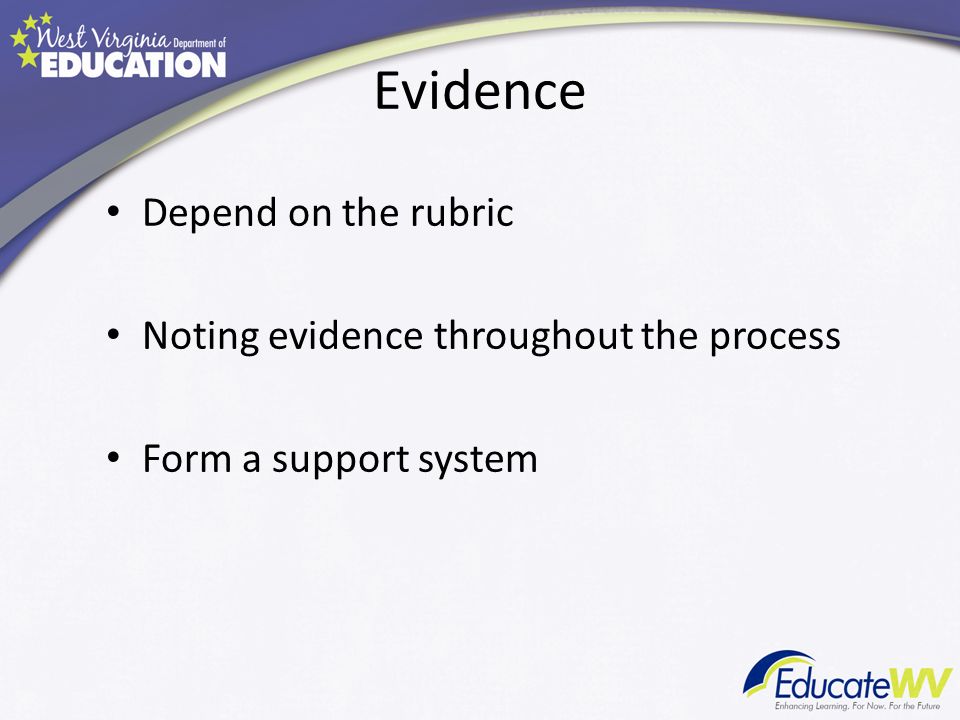 West Virginia Department of EDUCATION

Evidence

• Depend on the rubric

• Noting evidence throughout the process

• Form a support system

EducateWV
Enhancing Learning. For Now. For the Future